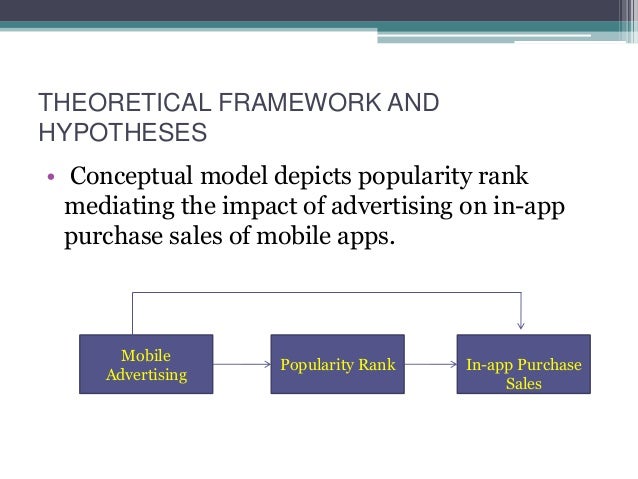 THEORETICAL FRAMEWORK AND HYPOTHESES

• Conceptual model depicts popularity rank mediating the impact of advertising on in-app purchase sales of mobile apps.

Mobile Advertising

Popularity Rank

In-app Purchase Sales